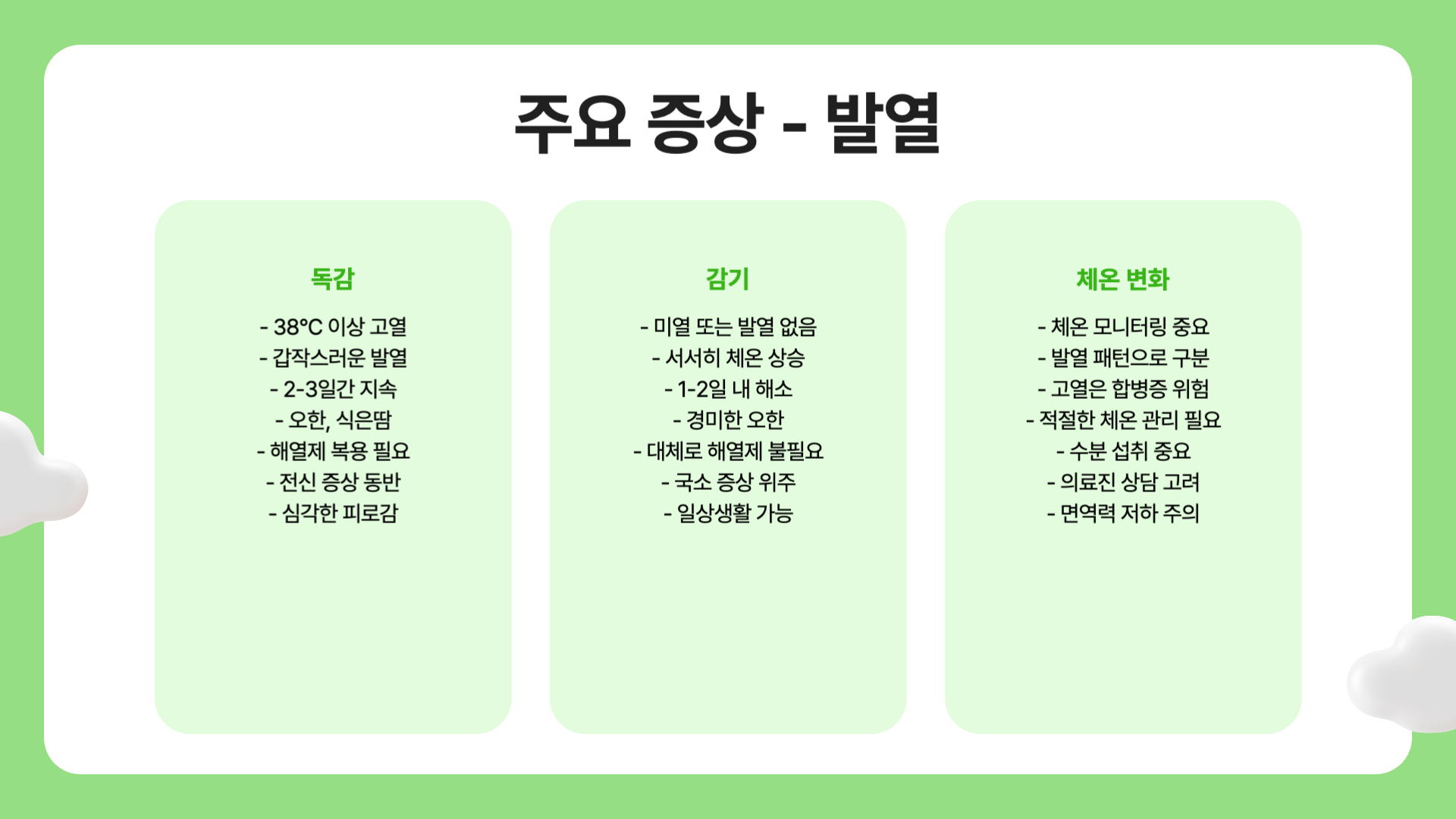 주요 증상 - 발열

독감

- 38°C 이상 고열
- 갑작스러운 발열
- 2-3일간 지속
- 오한, 식은땀
- 해열제 복용 필요
- 전신 증상 동반
- 심각한 피로감

감기

- 미열 또는 발열 없음
- 서서히 체온 상승
- 1-2일 내 해소
- 경미한 오한
- 대체로 해열제 불필요
- 국소 증상 위주
- 일상생활 가능

체온 변화

- 체온 모니터링 중요
- 발열 패턴으로 구분
- 고열은 합병증 위험
- 적절한 체온 관리 필요
- 수분 섭취 중요
- 의료진 상담 고려
- 면역력 저하 주의